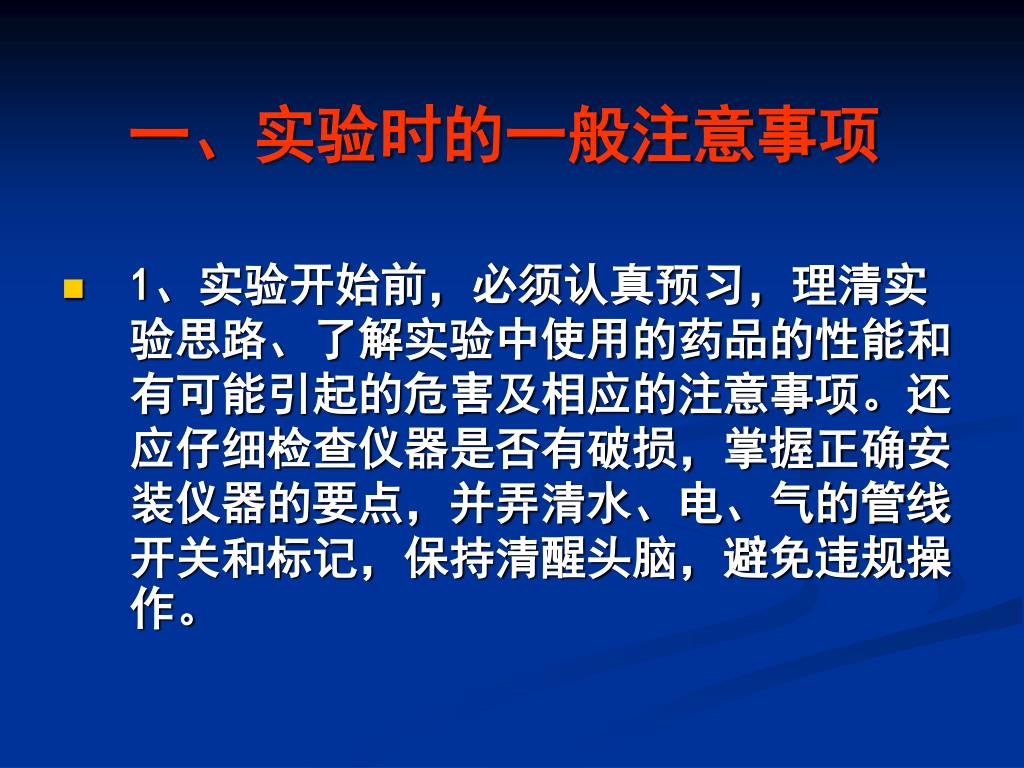 一、实验时的一般注意事项

1、实验开始前，必须认真预习，理清实验思路、了解实验中使用的药品的性能和有可能引起的危害及相应的注意事项。还应仔细检查仪器是否有破损，掌握正确安装仪器的要点，并弄清水、电、气的管线开关和标记，保持清醒头脑，避免违规操作。